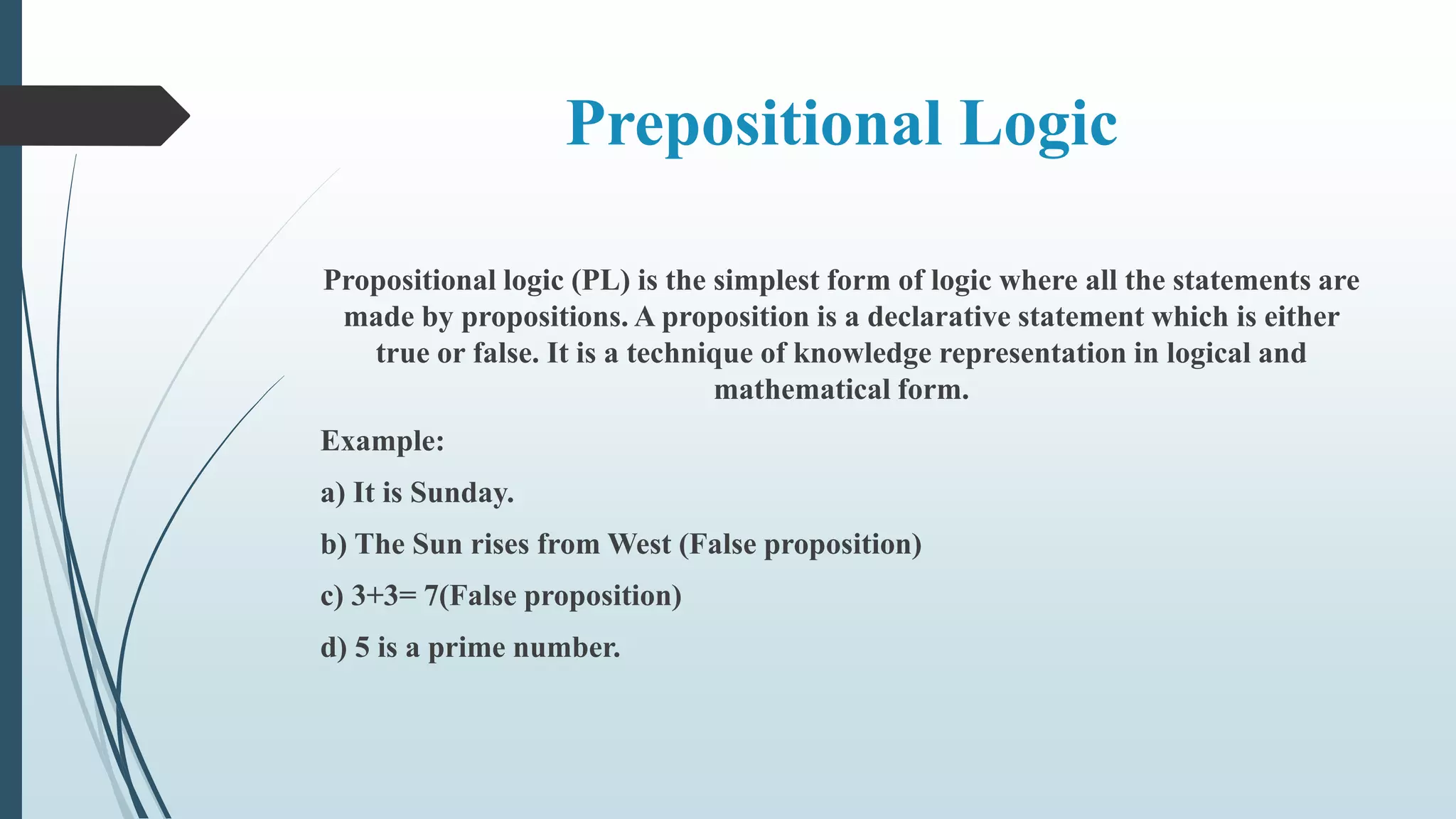 Prepositional Logic

Propositional logic (PL) is the simplest form of logic where all the statements are made by propositions. A proposition is a declarative statement which is either true or false. It is a technique of knowledge representation in logical and mathematical form.

Example:

a) It is Sunday.

b) The Sun rises from West (False proposition)

c) 3+3= 7(False proposition)

d) 5 is a prime number.